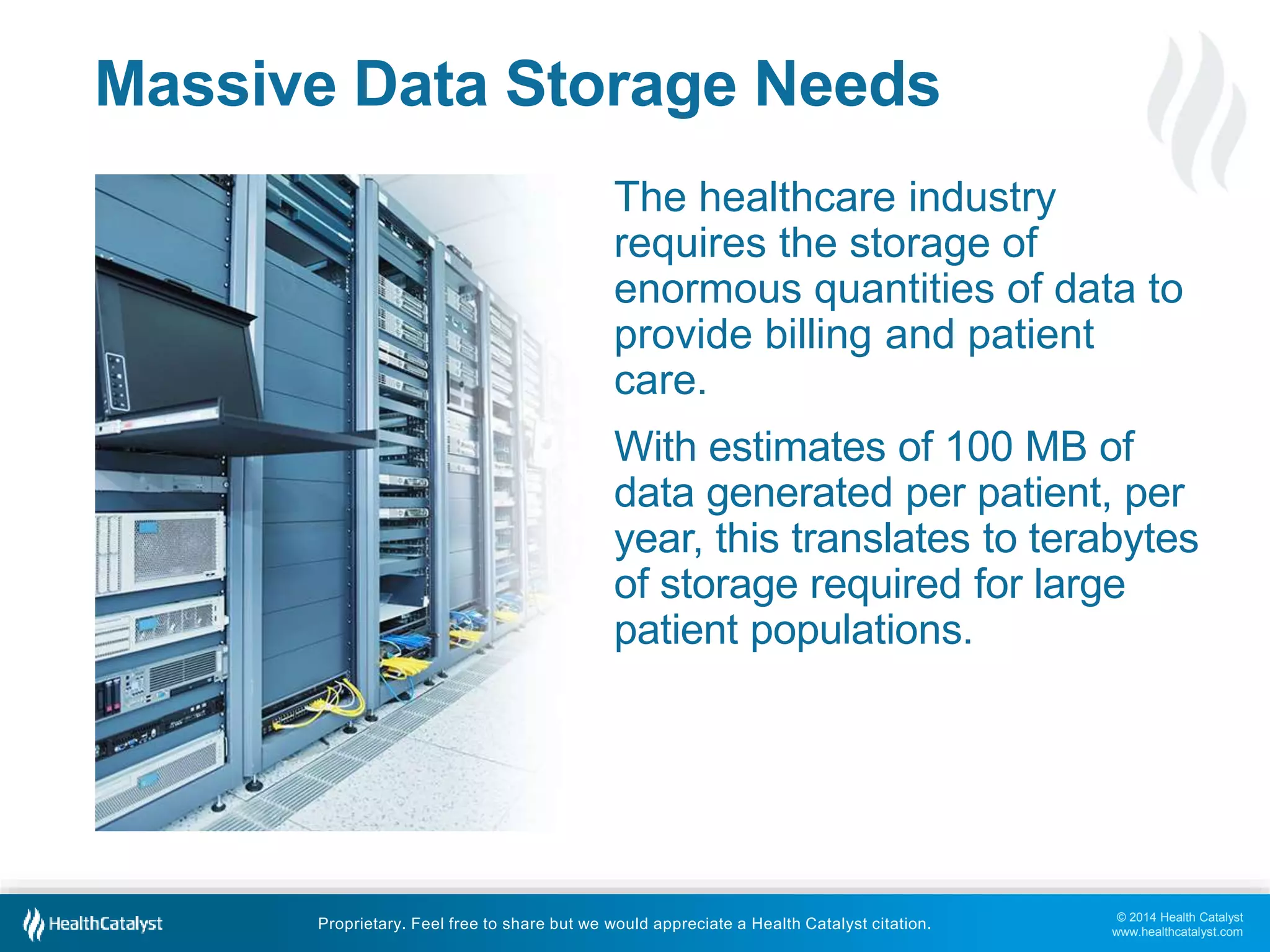 Massive Data Storage Needs

The healthcare industry requires the storage of enormous quantities of data to provide billing and patient care.

With estimates of 100 MB of data generated per patient, per year, this translates to terabytes of storage required for large patient populations.

HealthCatalyst

Proprietary. Feel free to share but we would appreciate a Health Catalyst citation.

© 2014 Health Catalyst
www.healthcatalyst.com